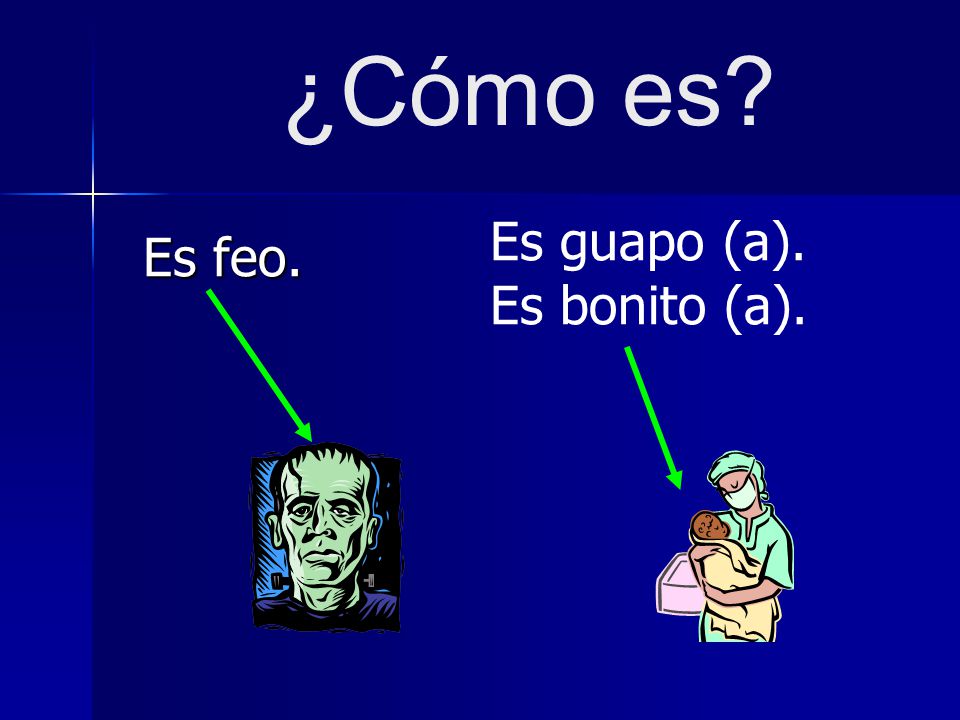 ¿Cómo es?

Es feo.

Es guapo (a).
Es bonito (a).